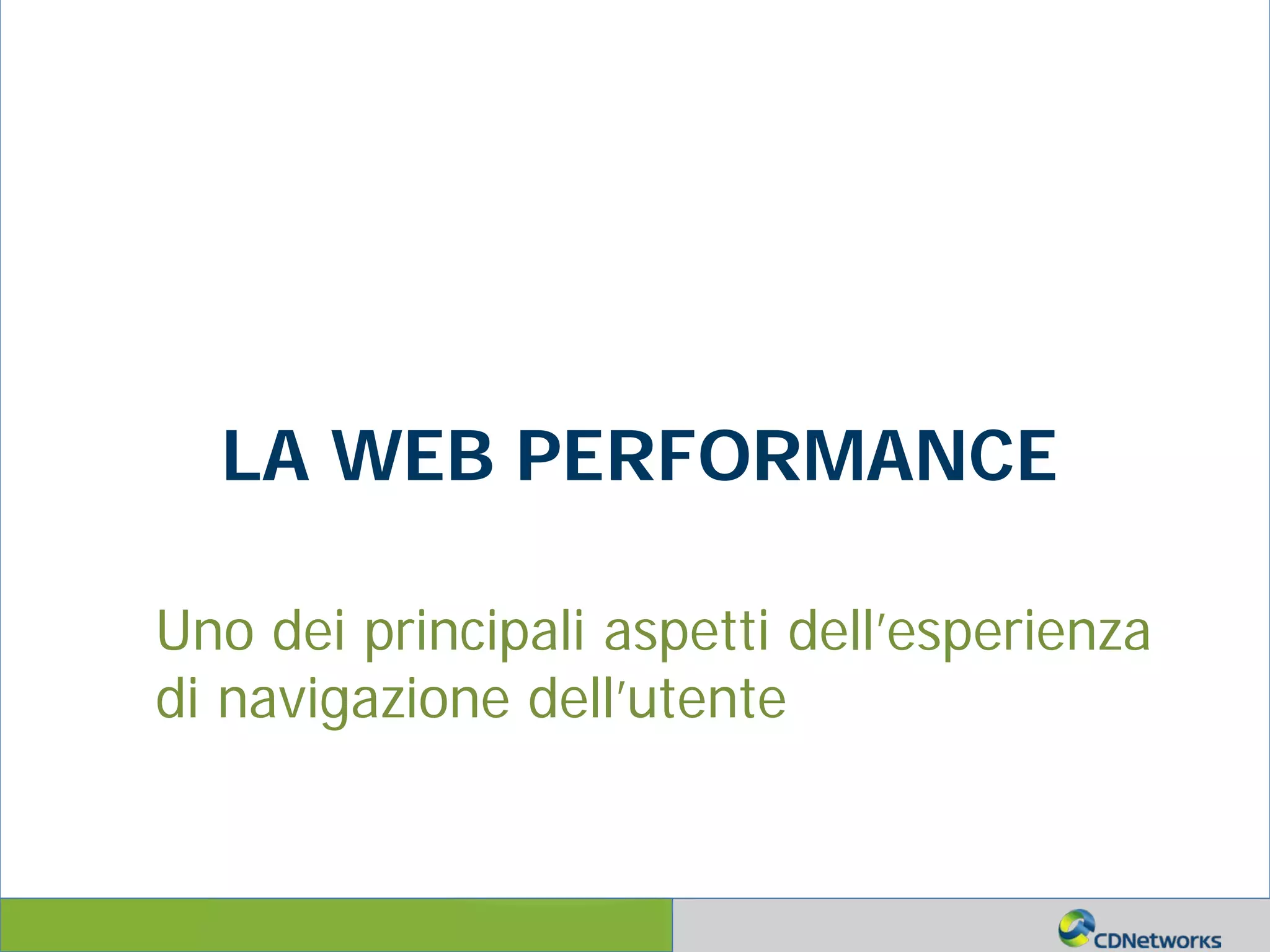 LA WEB PERFORMANCE

Uno dei principali aspetti dell'esperienza di navigazione dell'utente

CDNetworks